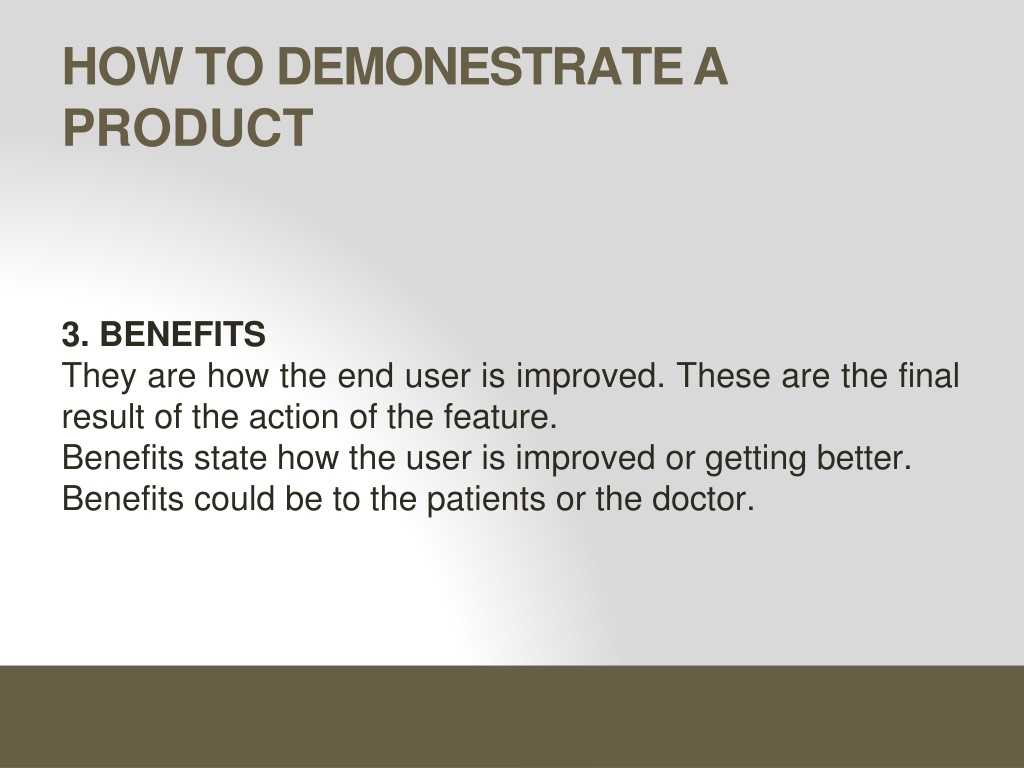 HOW TO DEMONESTRATE A PRODUCT

3. BENEFITS
They are how the end user is improved. These are the final result of the action of the feature.
Benefits state how the user is improved or getting better.
Benefits could be to the patients or the doctor.